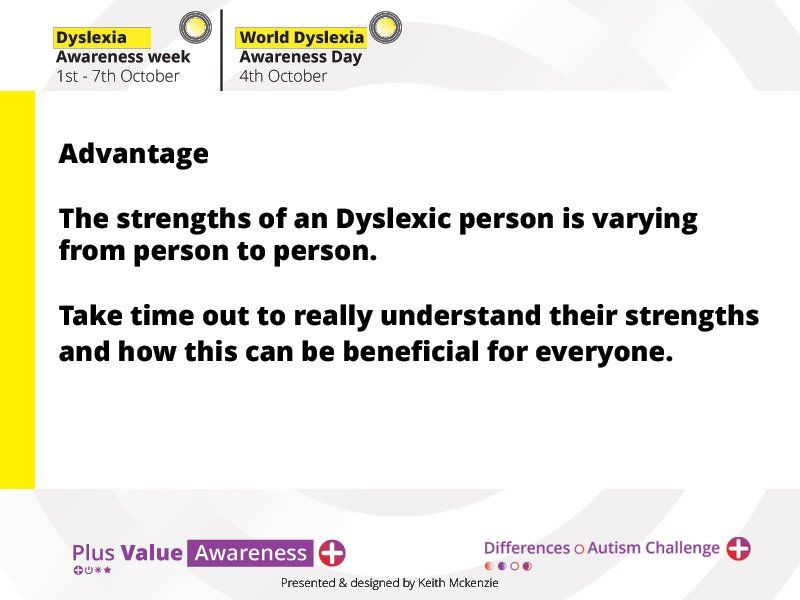 Dyslexia
Awareness week
1st - 7th October

World Dyslexia
Awareness Day
4th October

Advantage

The strengths of an Dyslexic person is varying from person to person.

Take time out to really understand their strengths and how this can be beneficial for everyone.

Plus Value Awareness

Differences Autism Challenge

Presented & designed by Keith Mckenzie